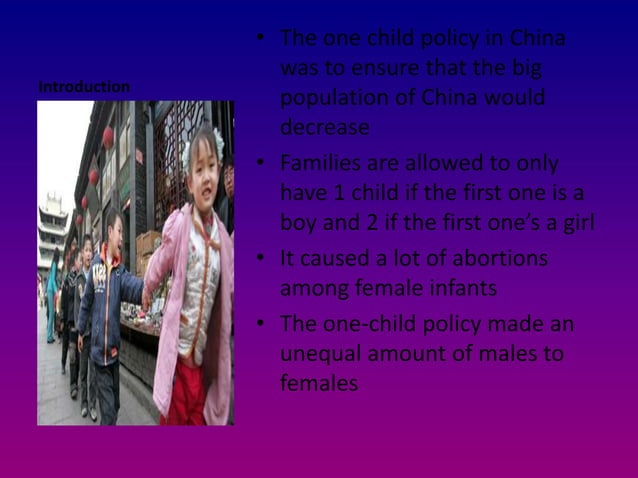 Introduction

• The one child policy in China was to ensure that the big population of China would decrease
• Families are allowed to only have 1 child if the first one is a boy and 2 if the first one's a girl
• It caused a lot of abortions among female infants
• The one-child policy made an unequal amount of males to females